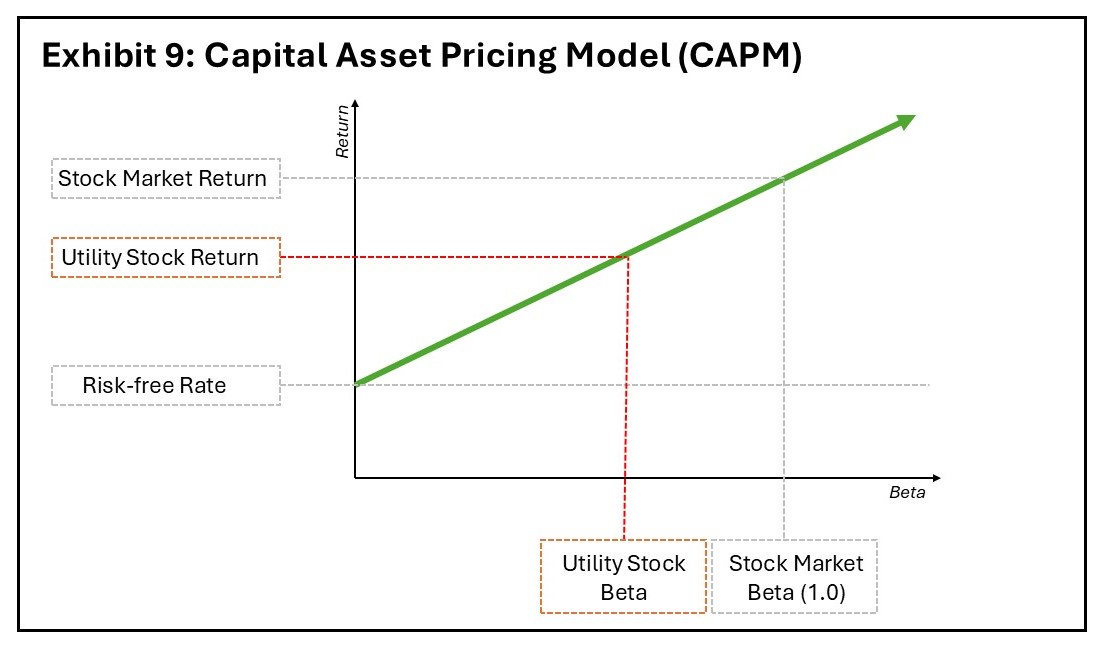 Exhibit 9: Capital Asset Pricing Model (CAPM)

Return

Stock Market Return

Utility Stock Return

Risk-free Rate

Beta

Utility Stock Beta

Stock Market Beta (1.0)